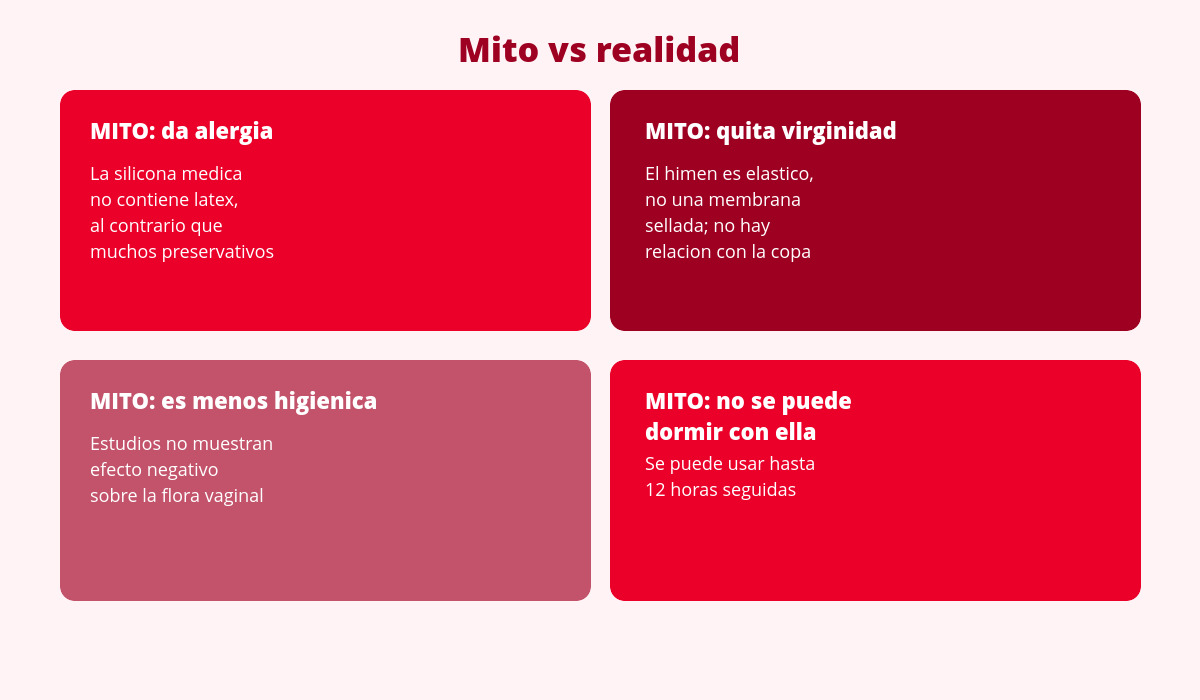 Mito vs realidad

MITO: da alergia

La silicona medica no contiene latex, al contrario que muchos preservativos

MITO: quita virginidad

El himen es elastico, no una membrana sellada; no hay relacion con la copa

MITO: es menos higienica

Estudios no muestran efecto negativo sobre la flora vaginal

MITO: no se puede dormir con ella

Se puede usar hasta 12 horas seguidas